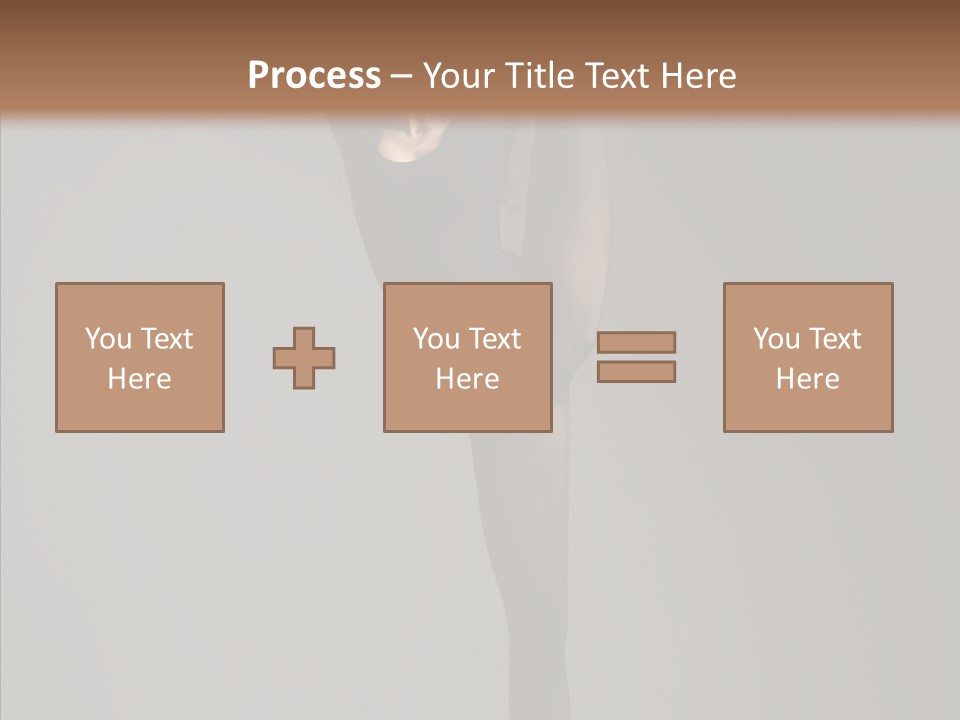 Process – Your Title Text Here

You Text Here

You Text Here

You Text Here